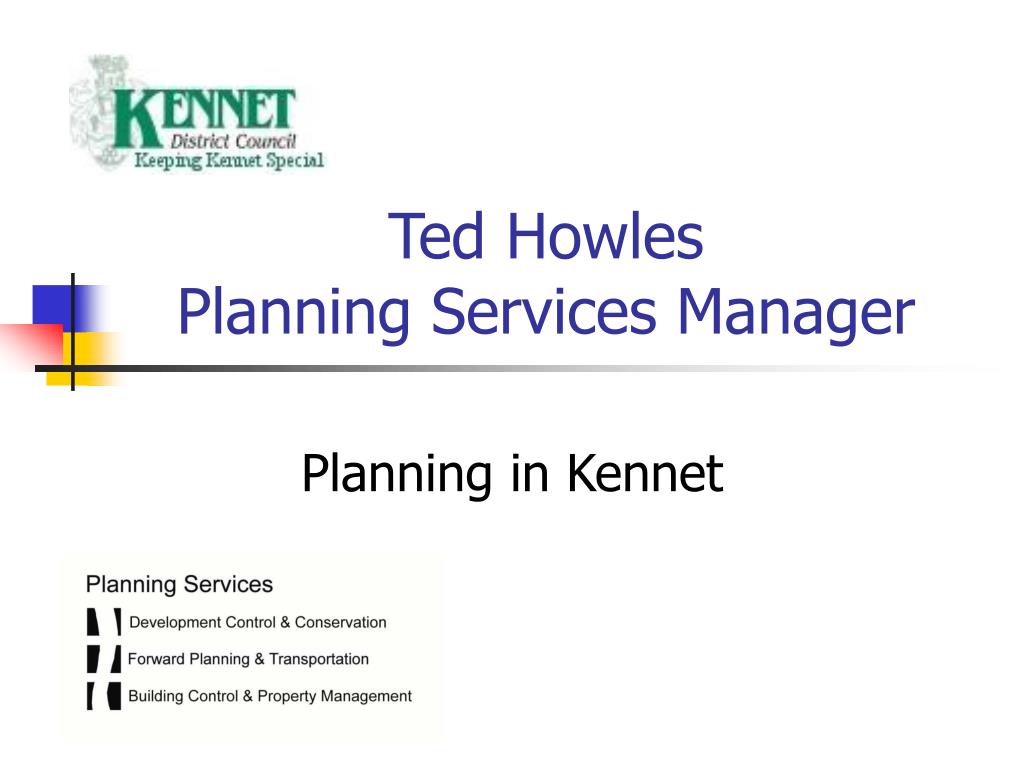 KENNET
District Council
Keeping Kennet Special

Ted Howles
Planning Services Manager

Planning in Kennet

Planning Services
Development Control & Conservation
Forward Planning & Transportation
Building Control & Property Management